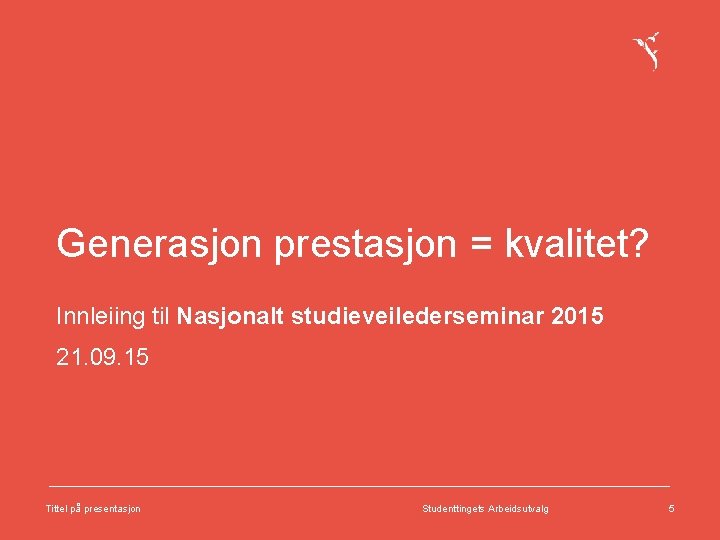 Generasjon prestasjon = kvalitet?

Innleiing til Nasjonalt studieveilederseminar 2015

21.09.15

Tittel på presentasjon

Studenttingets Arbeidsutvalg

5